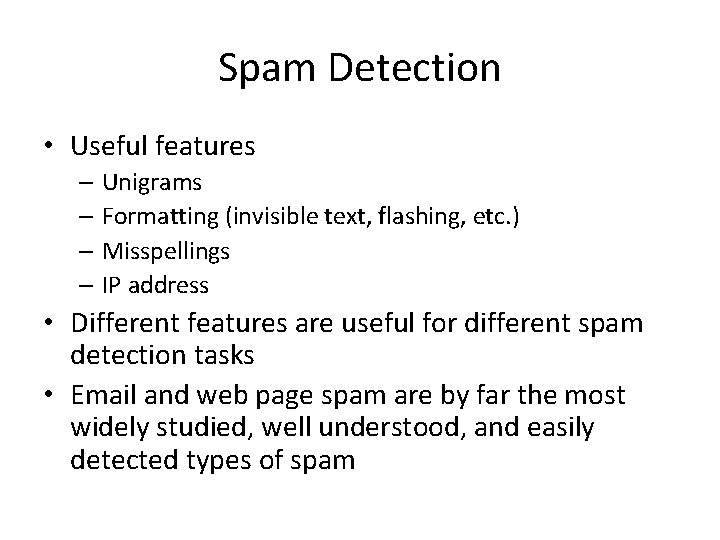 Spam Detection

• Useful features
  – Unigrams
  – Formatting (invisible text, flashing, etc.)
  – Misspellings
  – IP address
• Different features are useful for different spam detection tasks
• Email and web page spam are by far the most widely studied, well understood, and easily detected types of spam